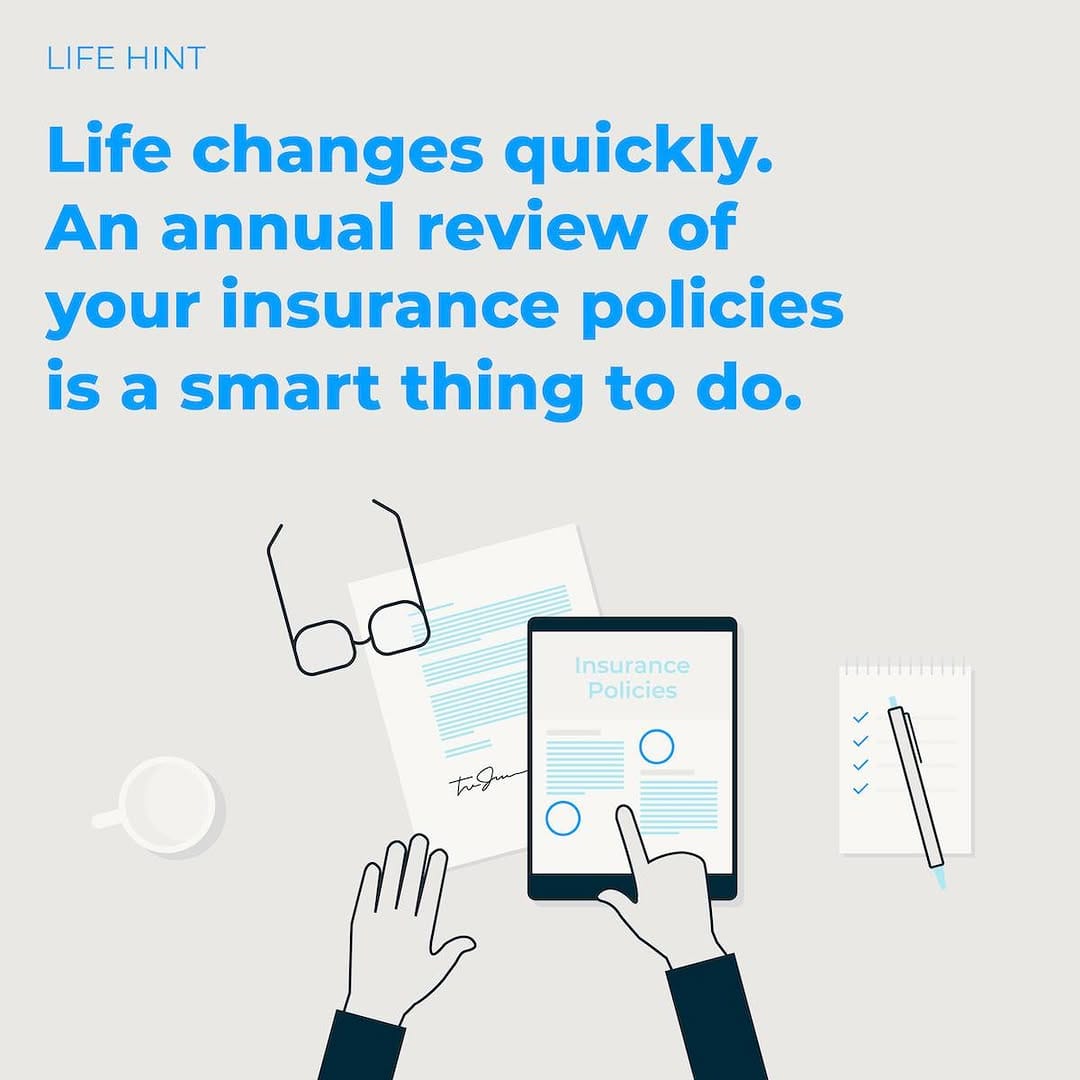 LIFE HINT

Life changes quickly. An annual review of your insurance policies is a smart thing to do.

Insurance Policies